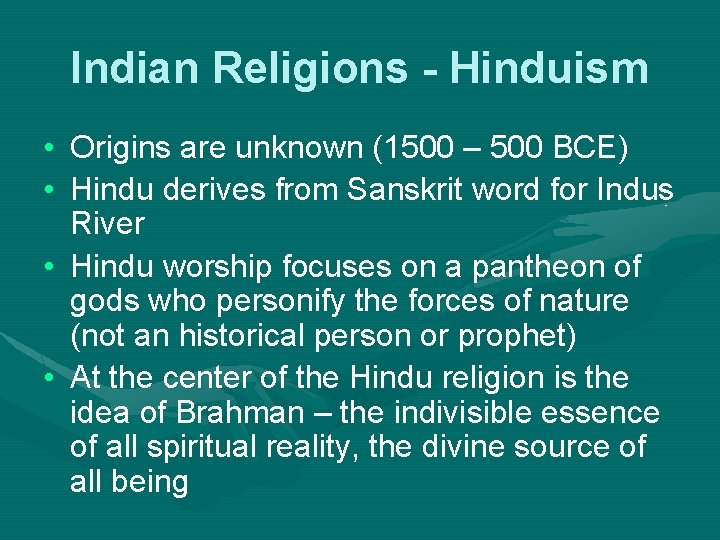 Indian Religions - Hinduism

• Origins are unknown (1500 – 500 BCE)
• Hindu derives from Sanskrit word for Indus River
• Hindu worship focuses on a pantheon of gods who personify the forces of nature (not an historical person or prophet)
• At the center of the Hindu religion is the idea of Brahman – the indivisible essence of all spiritual reality, the divine source of all being